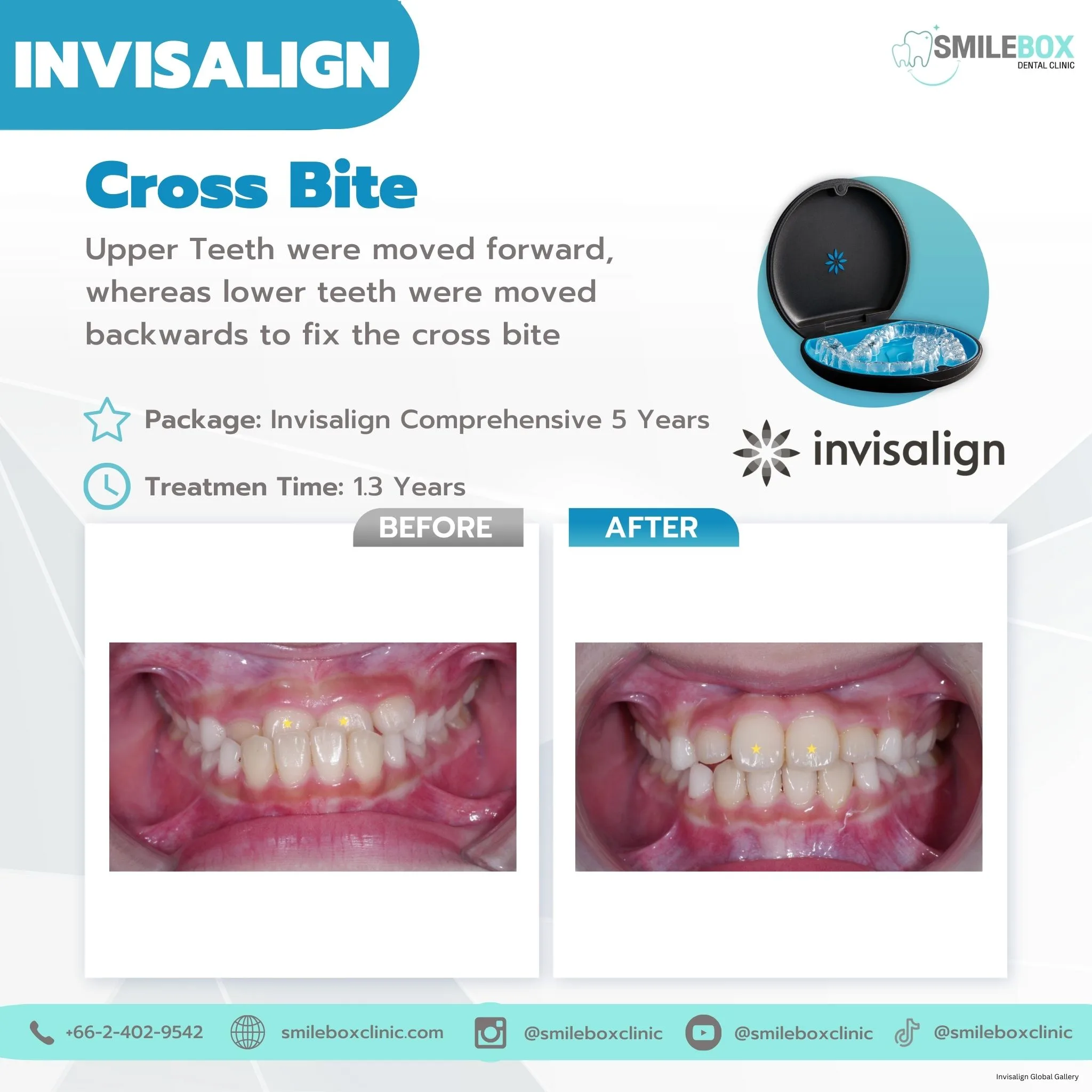 INVISALIGN

SMILEBOX
DENTAL CLINIC

Cross Bite

Upper Teeth were moved forward, whereas lower teeth were moved backwards to fix the cross bite

Package: Invisalign Comprehensive 5 Years

Treatmen Time: 1.3 Years

invisalign

BEFORE

AFTER

+66-2-402-9542 smileboxclinic.com @smileboxclinic @smileboxclinic @smileboxclinic

Invisalign Global Gallery